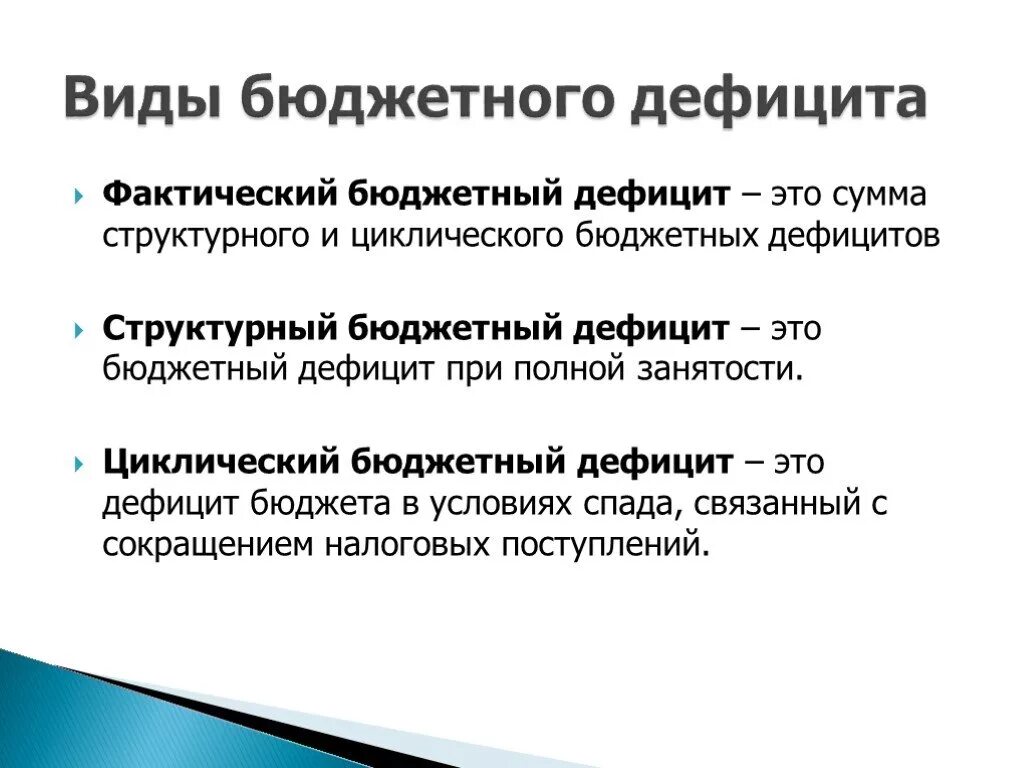 Виды бюджетного дефицита

Фактический бюджетный дефицит – это сумма структурного и циклического бюджетных дефицитов

Структурный бюджетный дефицит – это бюджетный дефицит при полной занятости.

Циклический бюджетный дефицит – это дефицит бюджета в условиях спада, связанный с сокращением налоговых поступлений.